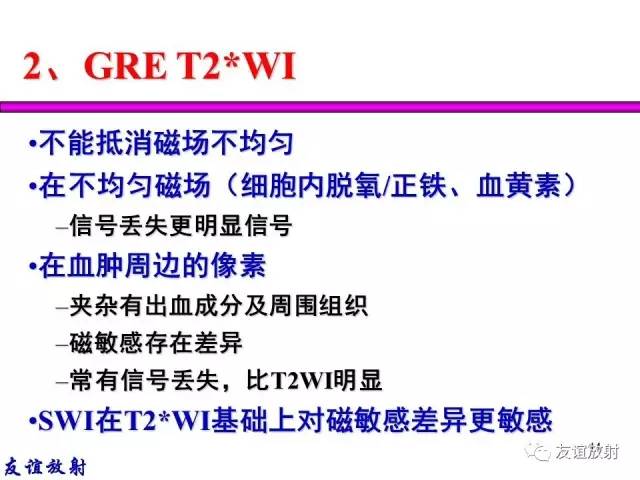 2、GRE T2*WI

•不能抵消磁场不均匀

•在不均匀磁场（细胞内脱氧/正铁、血黄素）

–信号丢失更明显信号

•在血肿周边的像素

–夹杂有出血成分及周围组织

–磁敏感存在差异

–常有信号丢失，比T2WI明显

•SWI在T2*WI基础上对磁敏感差异更敏感

友谊放射

友谊放射